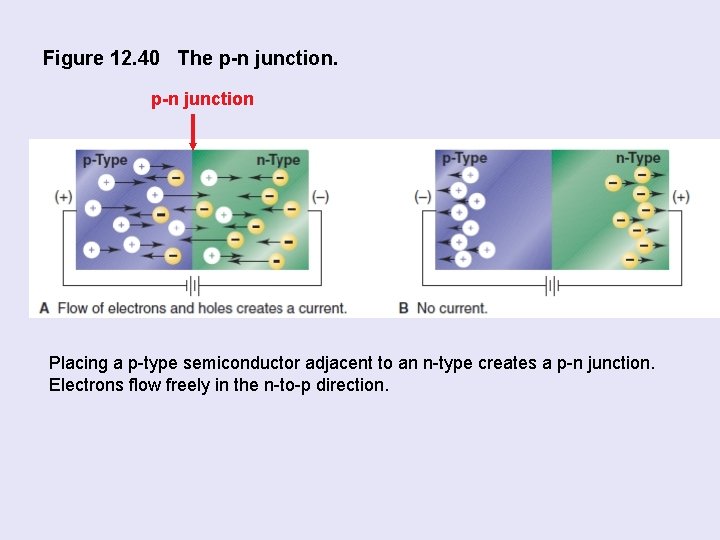 Figure 12.40 The p-n junction.

p-n junction

p-Type

n-Type

(+)

(–)

A Flow of electrons and holes creates a current.

p-Type

n-Type

(–)

(+)

B No current.

Placing a p-type semiconductor adjacent to an n-type creates a p-n junction. Electrons flow freely in the n-to-p direction.